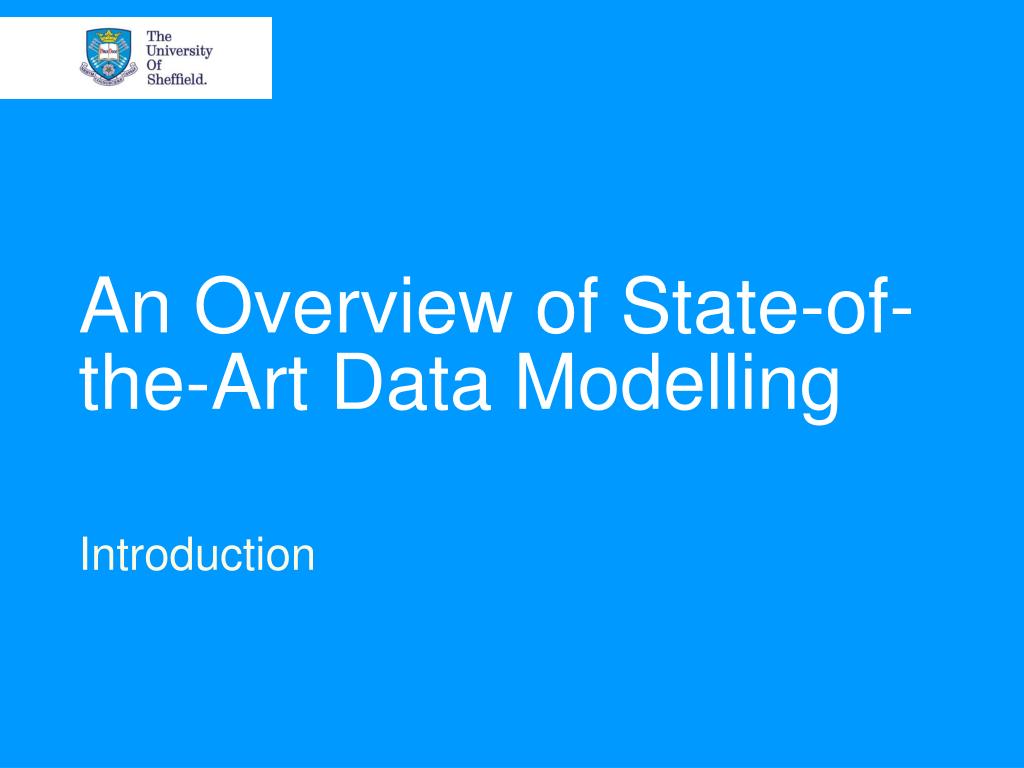 The University Of Sheffield.

An Overview of State-of-the-Art Data Modelling

Introduction